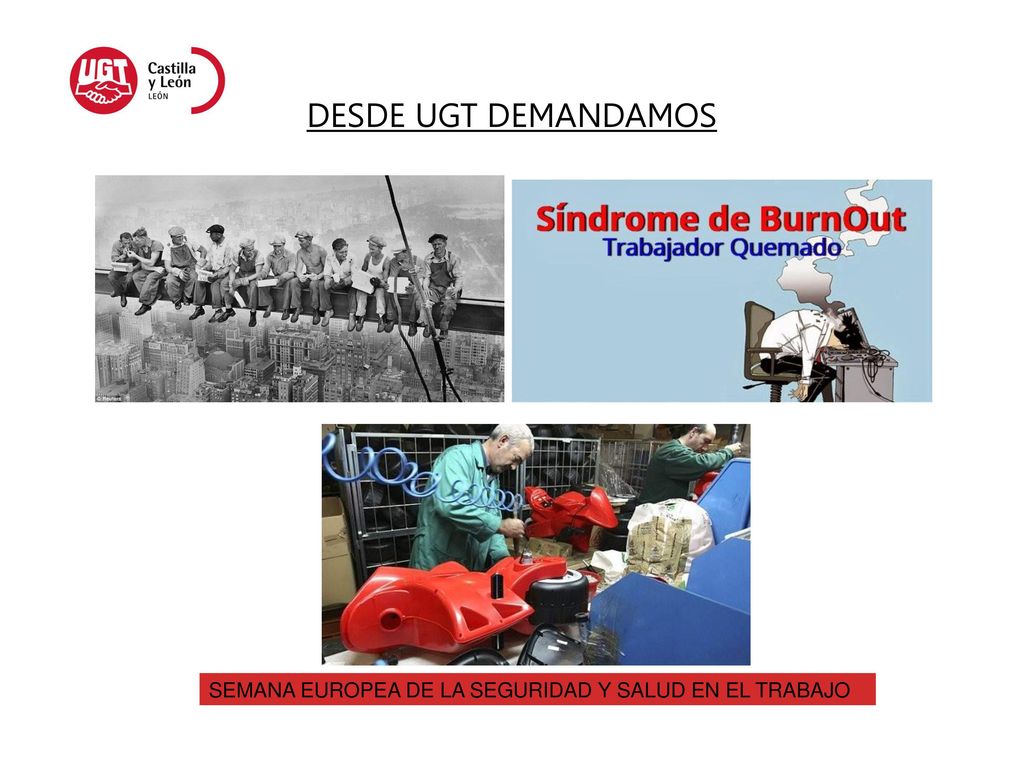 UGT Castilla y León LEÓN

DESDE UGT DEMANDAMOS

Síndrome de BurnOut
Trabajador Quemado

SEMANA EUROPEA DE LA SEGURIDAD Y SALUD EN EL TRABAJO